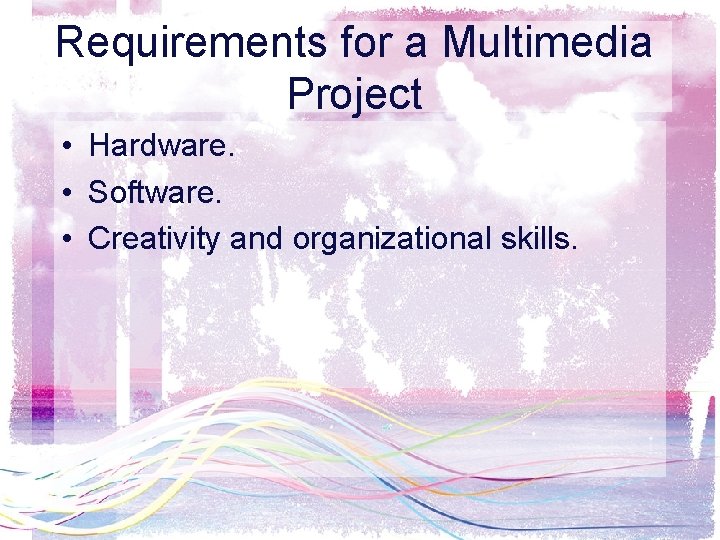 Requirements for a Multimedia Project

• Hardware.
• Software.
• Creativity and organizational skills.